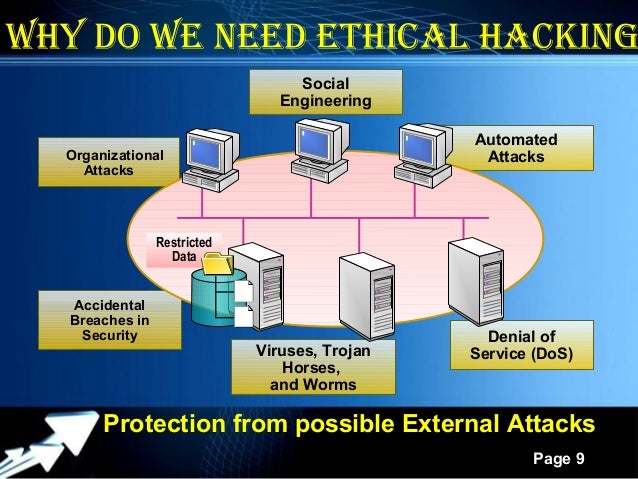 WHY DO WE NEED ETHICAL HACKING

Social Engineering

Organizational Attacks

Automated Attacks

Restricted Data

Accidental Breaches in Security

Viruses, Trojan Horses, and Worms

Denial of Service (DoS)

Protection from possible External Attacks

Page 9